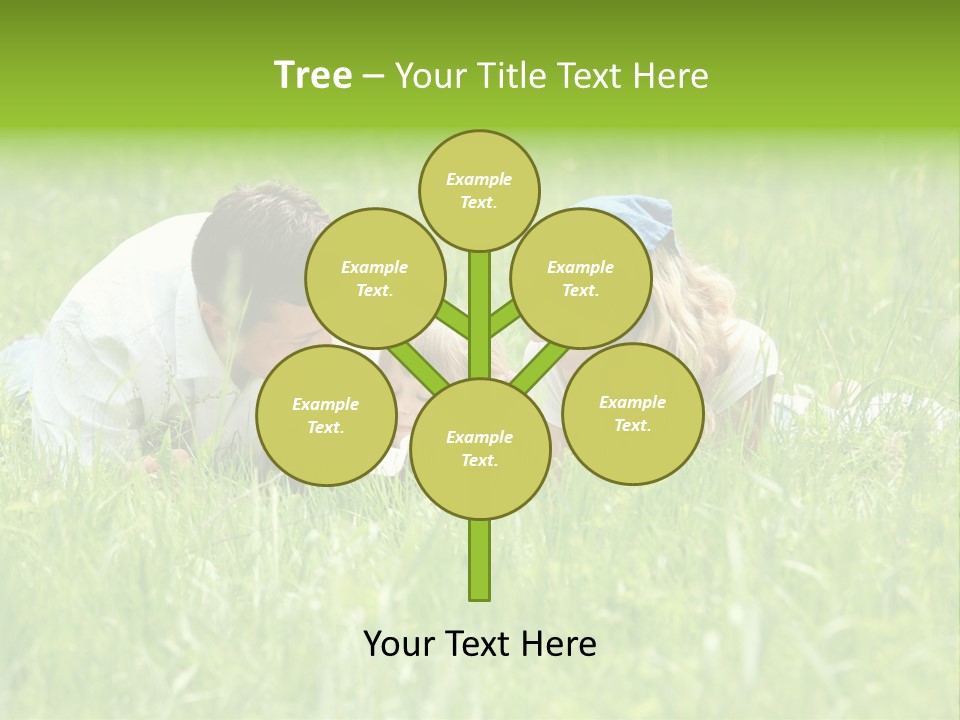 Tree – Your Title Text Here

Example Text.

Example Text.

Example Text.

Example Text.

Example Text.

Example Text.

Your Text Here